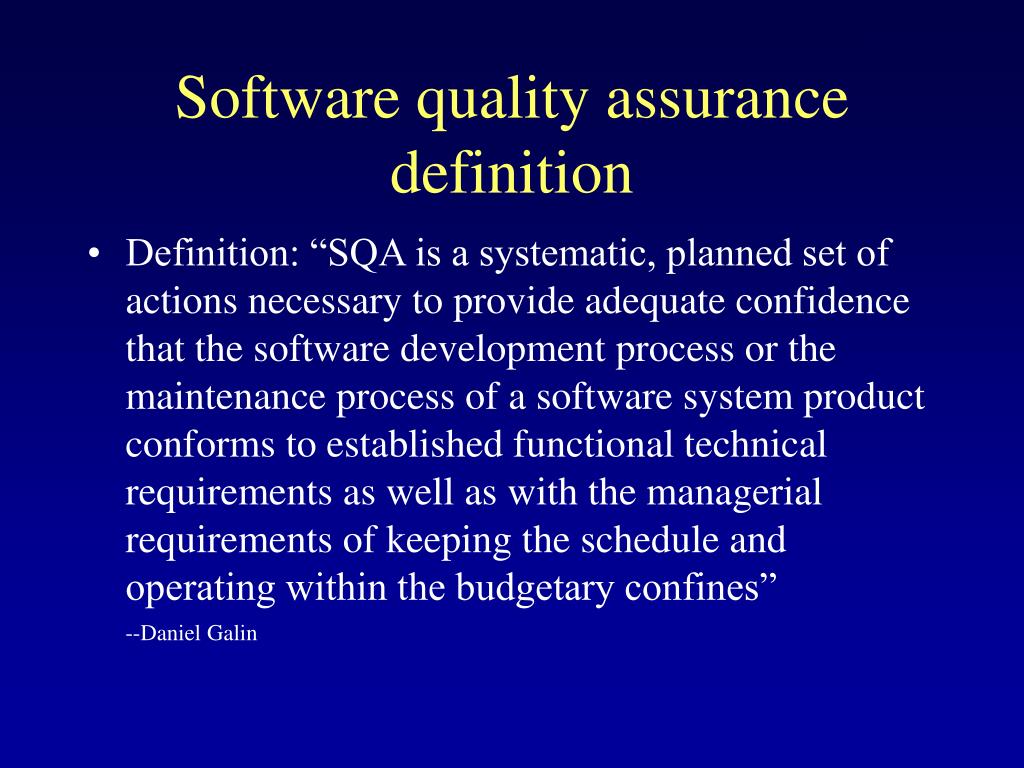 Software quality assurance definition

• Definition: “SQA is a systematic, planned set of actions necessary to provide adequate confidence that the software development process or the maintenance process of a software system product conforms to established functional technical requirements as well as with the managerial requirements of keeping the schedule and operating within the budgetary confines”

--Daniel Galin